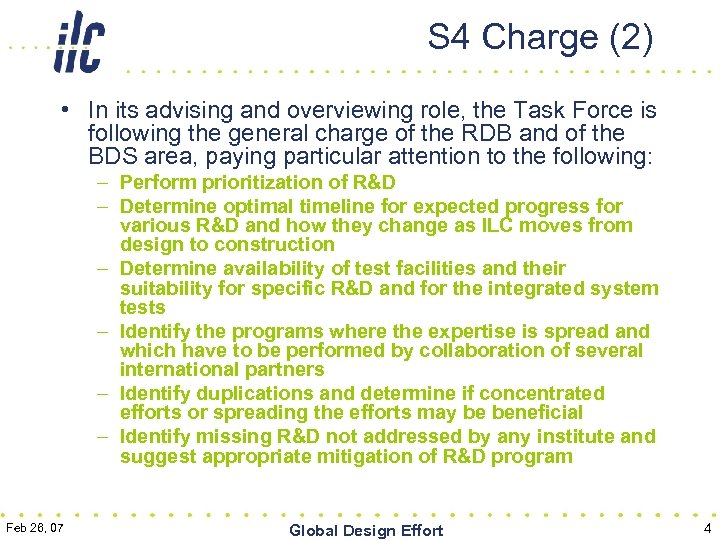 ilc

S4 Charge (2)

• In its advising and overviewing role, the Task Force is following the general charge of the RDB and of the BDS area, paying particular attention to the following:
– Perform prioritization of R&D
– Determine optimal timeline for expected progress for various R&D and how they change as ILC moves from design to construction
– Determine availability of test facilities and their suitability for specific R&D and for the integrated system tests
– Identify the programs where the expertise is spread and which have to be performed by collaboration of several international partners
– Identify duplications and determine if concentrated efforts or spreading the efforts may be beneficial
– Identify missing R&D not addressed by any institute and suggest appropriate mitigation of R&D program

Feb 26, 07

Global Design Effort

4